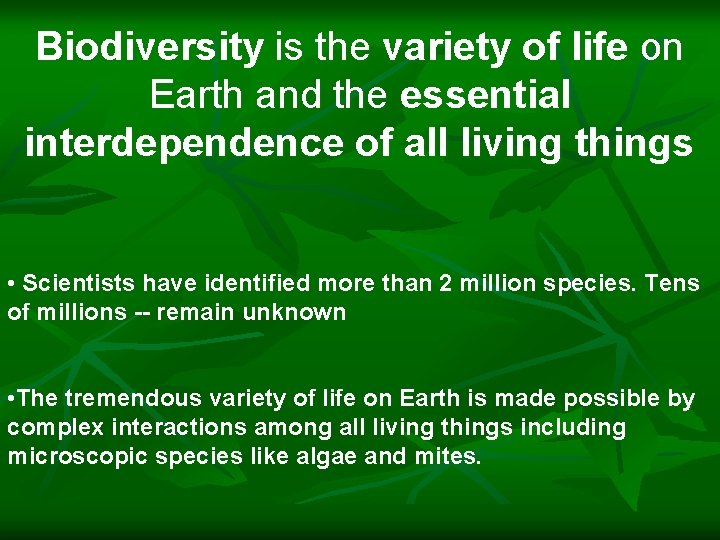 Biodiversity is the variety of life on Earth and the essential interdependence of all living things

• Scientists have identified more than 2 million species. Tens of millions -- remain unknown

•The tremendous variety of life on Earth is made possible by complex interactions among all living things including microscopic species like algae and mites.